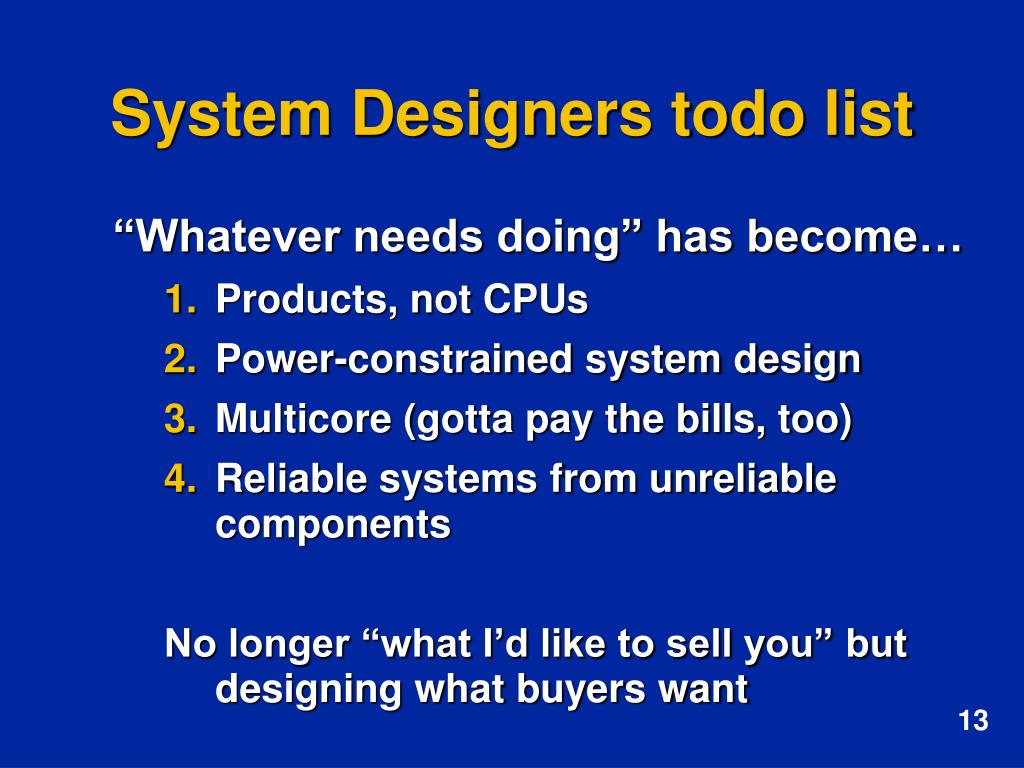 System Designers todo list

“Whatever needs doing” has become…

1. Products, not CPUs
2. Power-constrained system design
3. Multicore (gotta pay the bills, too)
4. Reliable systems from unreliable components

No longer “what I’d like to sell you” but designing what buyers want

13